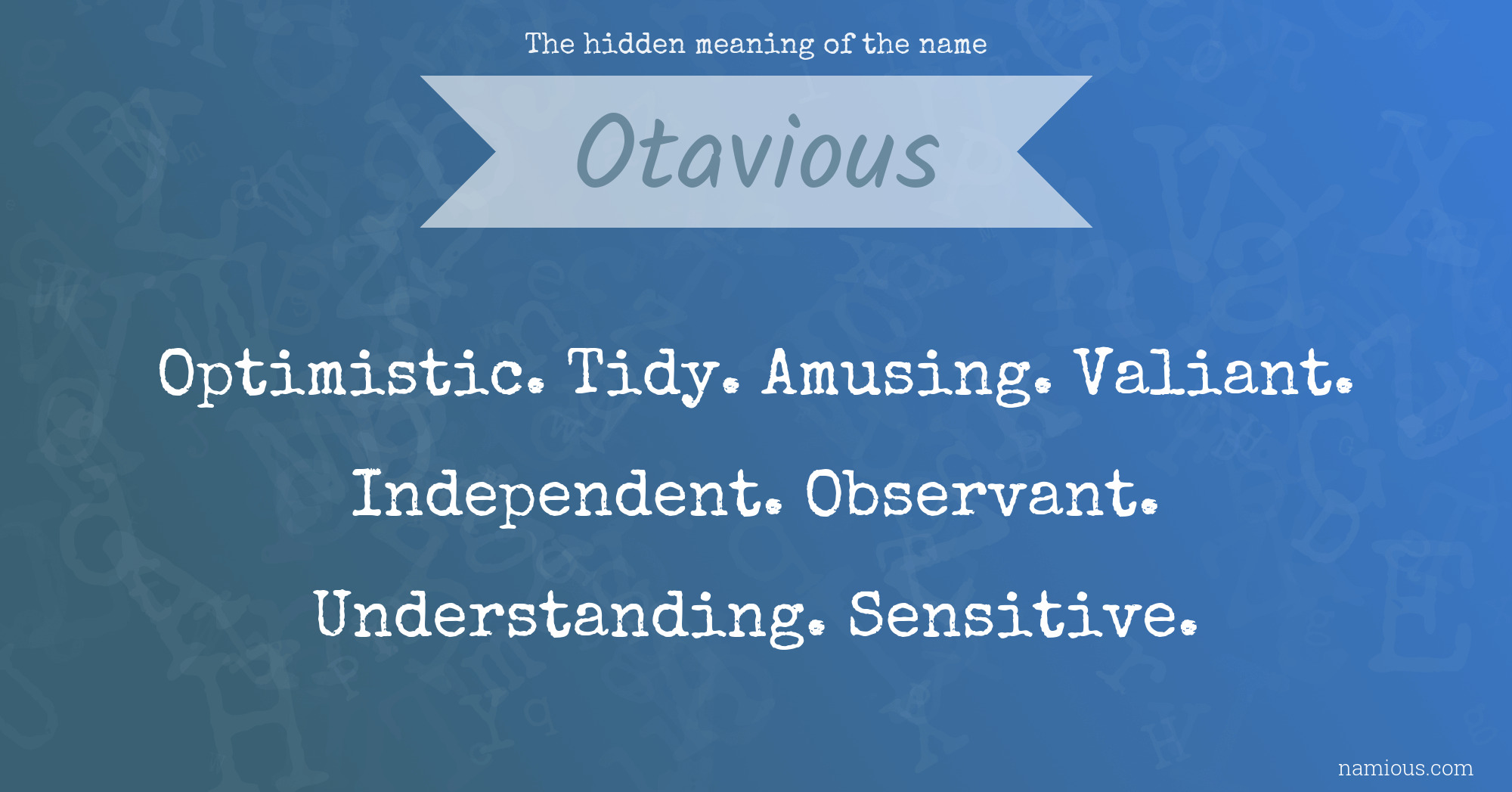 The hidden meaning of the name

Otavious

Optimistic. Tidy. Amusing. Valiant. Independent. Observant. Understanding. Sensitive.

namious.com